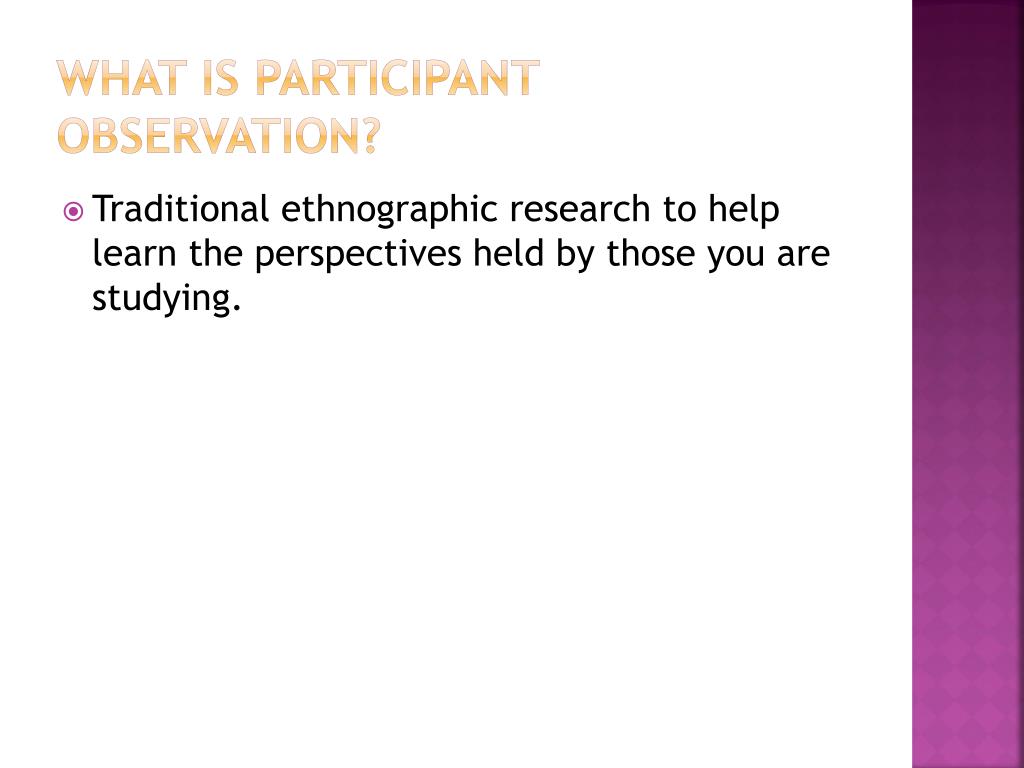 WHAT IS PARTICIPANT OBSERVATION?

Traditional ethnographic research to help learn the perspectives held by those you are studying.